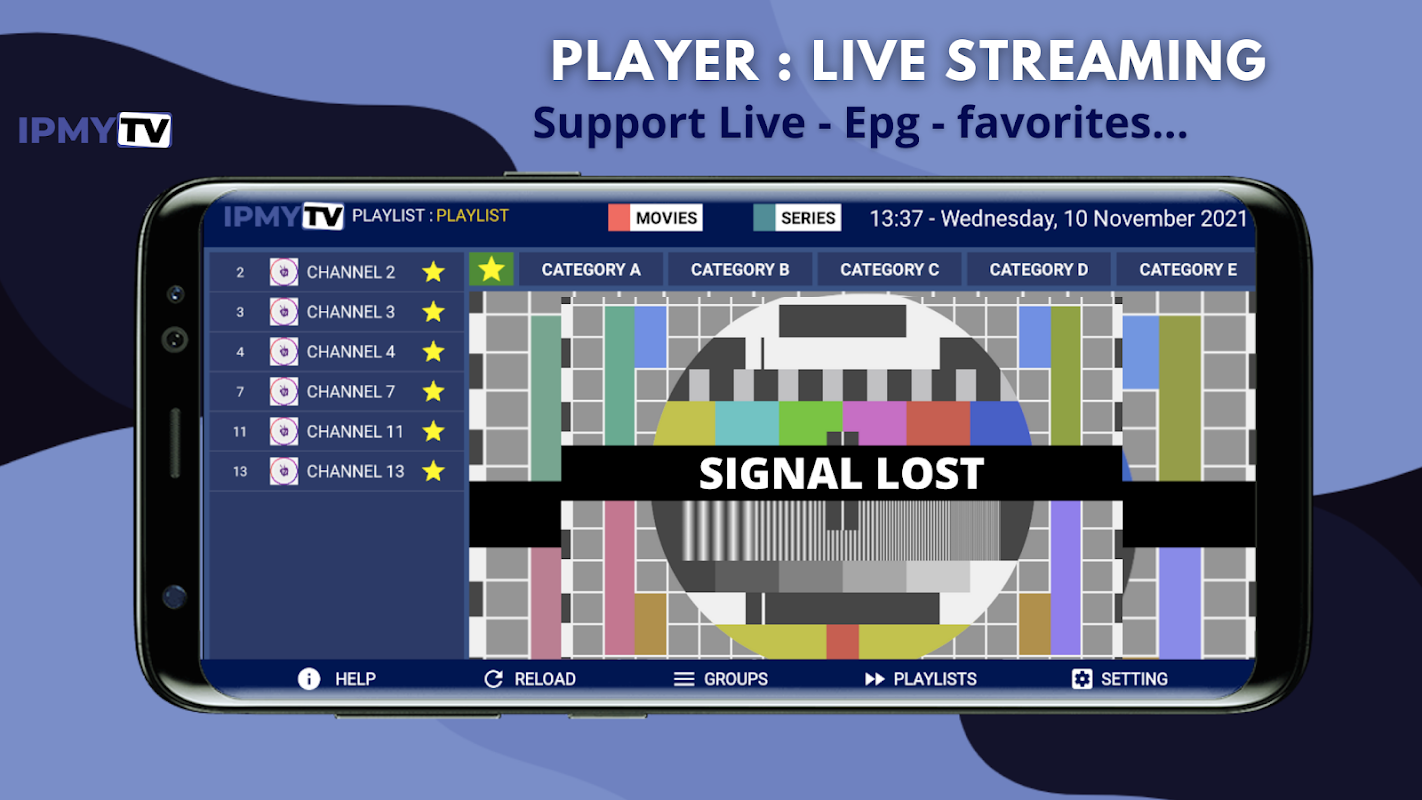 PLAYER : LIVE STREAMING
Support Live - Epg - favorites...

IPMYTV

IPMYTV PLAYLIST : PLAYLIST
MOVIES
SERIES
13:37 - Wednesday, 10 November 2021

2 CHANNEL 2
3 CHANNEL 3
4 CHANNEL 4
7 CHANNEL 7
11 CHANNEL 11
13 CHANNEL 13

CATEGORY A
CATEGORY B
CATEGORY C
CATEGORY D
CATEGORY E

SIGNAL LOST

HELP
RELOAD
GROUPS
PLAYLISTS
SETTING